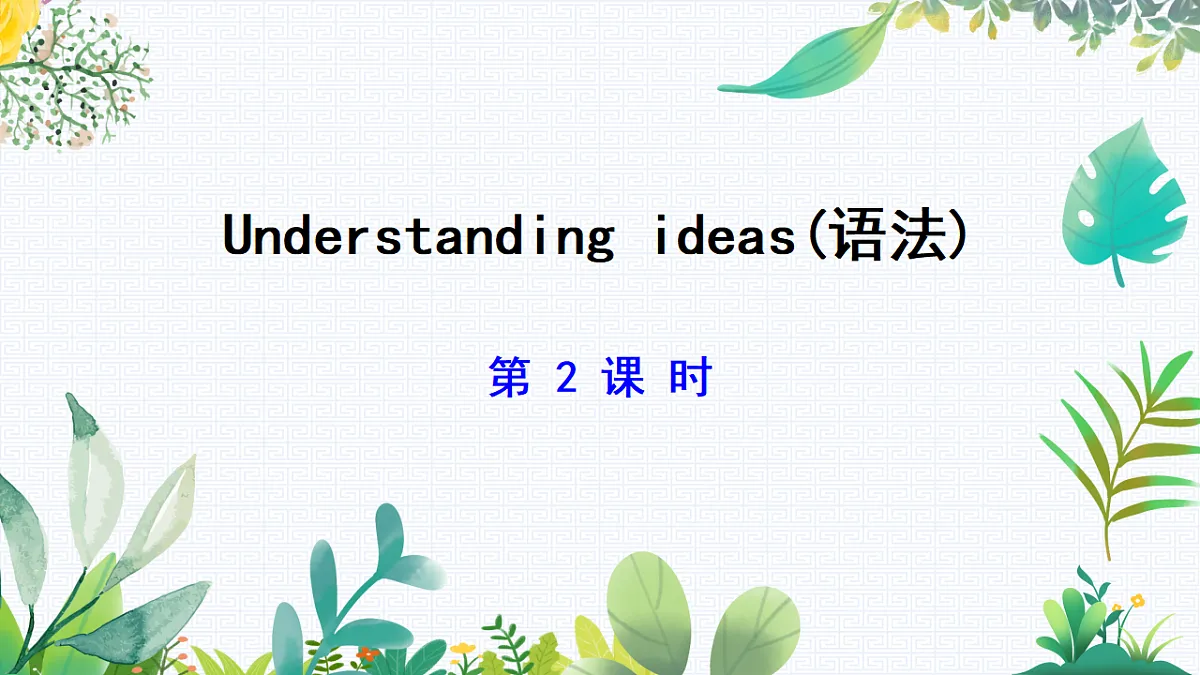 Understanding ideas(语法)

第 2 课 时